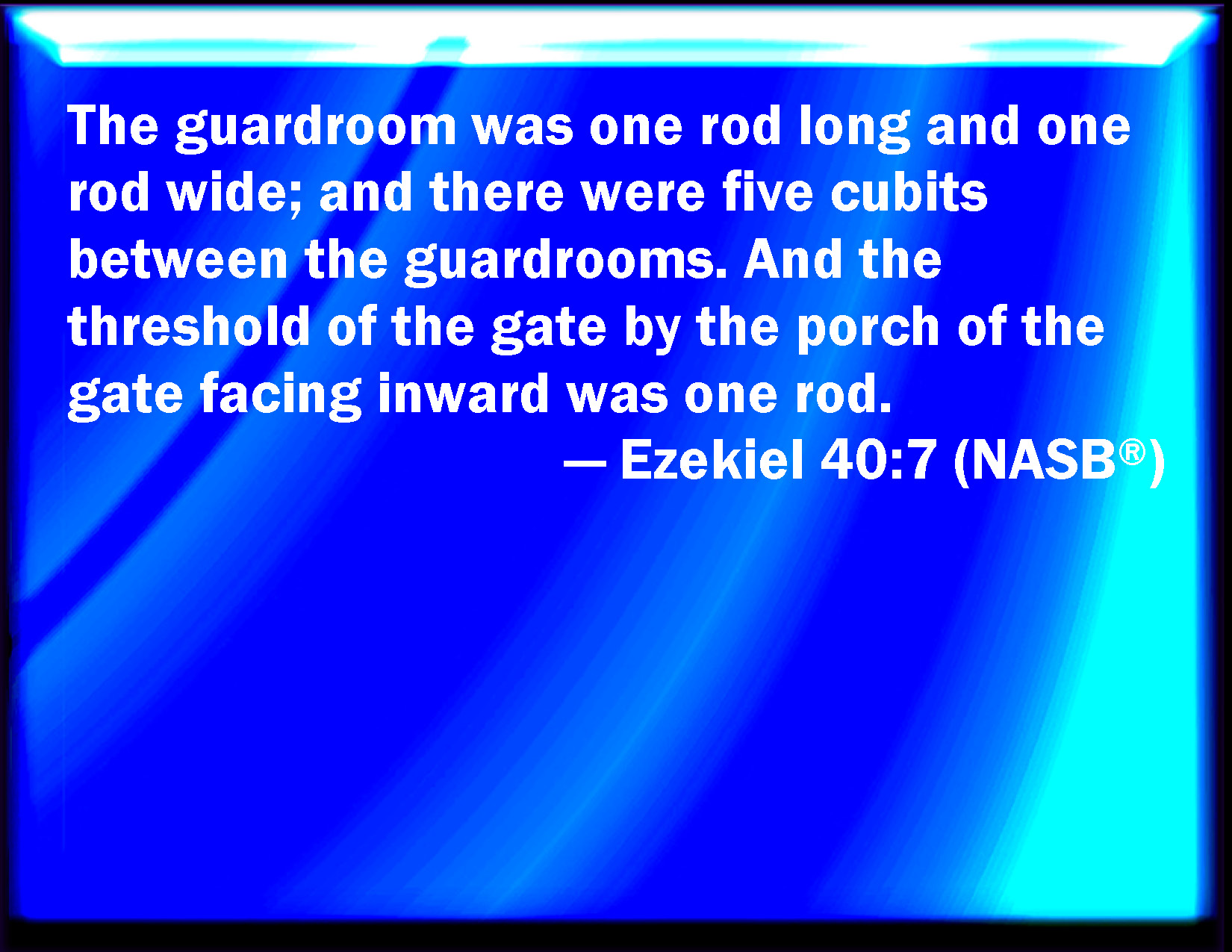 The guardroom was one rod long and one rod wide; and there were five cubits between the guardrooms. And the threshold of the gate by the porch of the gate facing inward was one rod.

— Ezekiel 40:7 (NASB®)